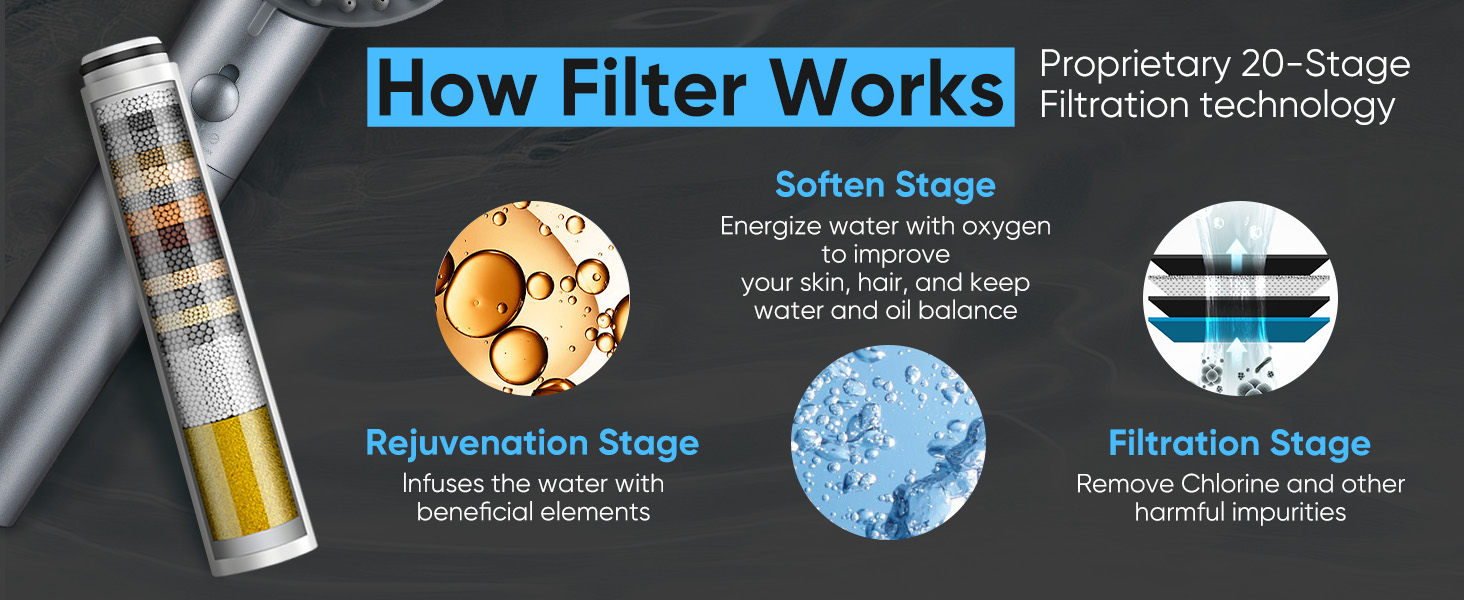 How Filter Works

Proprietary 20-Stage Filtration technology

Soften Stage
Energize water with oxygen to improve your skin, hair, and keep water and oil balance

Rejuvenation Stage
Infuses the water with beneficial elements

Filtration Stage
Remove Chlorine and other harmful impurities